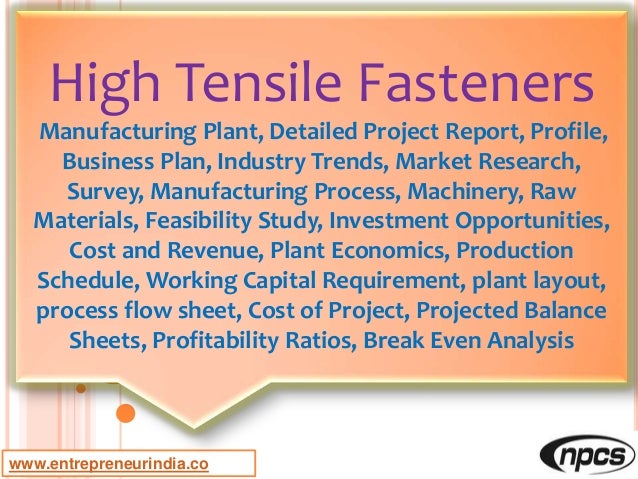 High Tensile Fasteners

Manufacturing Plant, Detailed Project Report, Profile, Business Plan, Industry Trends, Market Research, Survey, Manufacturing Process, Machinery, Raw Materials, Feasibility Study, Investment Opportunities, Cost and Revenue, Plant Economics, Production Schedule, Working Capital Requirement, plant layout, process flow sheet, Cost of Project, Projected Balance Sheets, Profitability Ratios, Break Even Analysis

www.entrepreneurindia.co

npcs